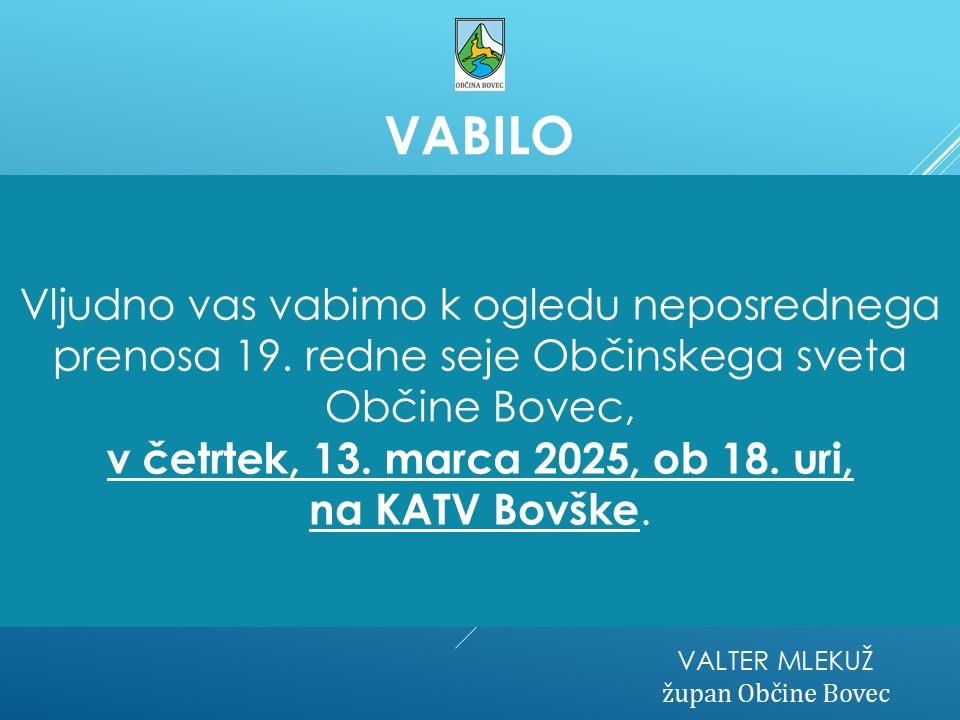 OBČINA BOVEC

VABILO

Vljudno vas vabimo k ogledu neposrednega prenosa 19. redne seje Občinskega sveta Občine Bovec,
v četrtek, 13. marca 2025, ob 18. uri,
na KATV Bovške.

VALTER MLEKUŽ
župan Občine Bovec